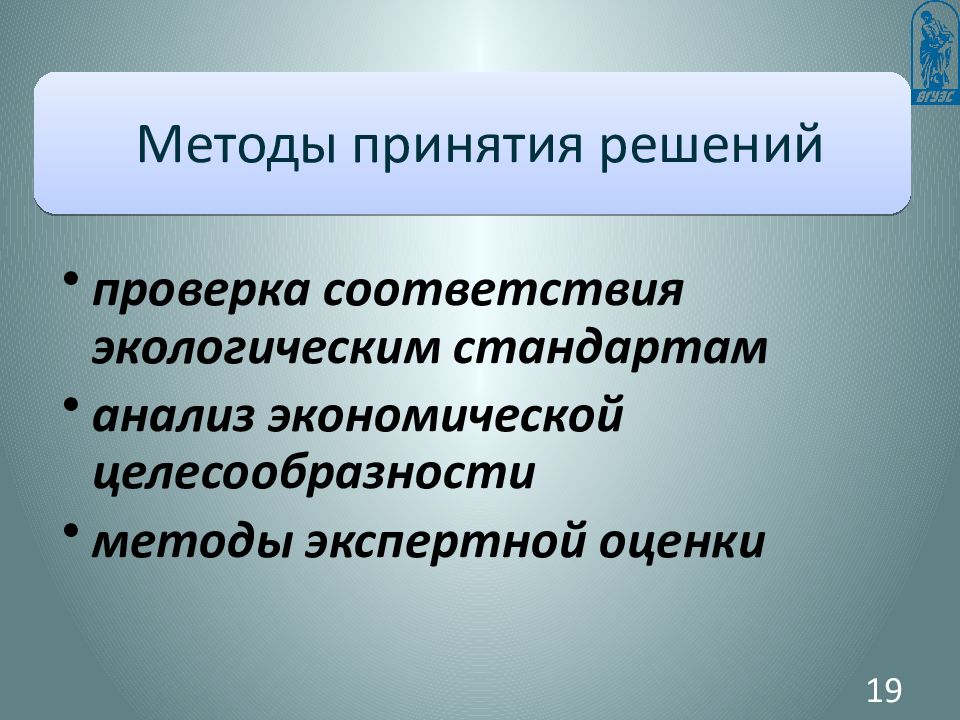 ВГУЭС

Методы принятия решений

• проверка соответствия экологическим стандартам
• анализ экономической целесообразности
• методы экспертной оценки

19